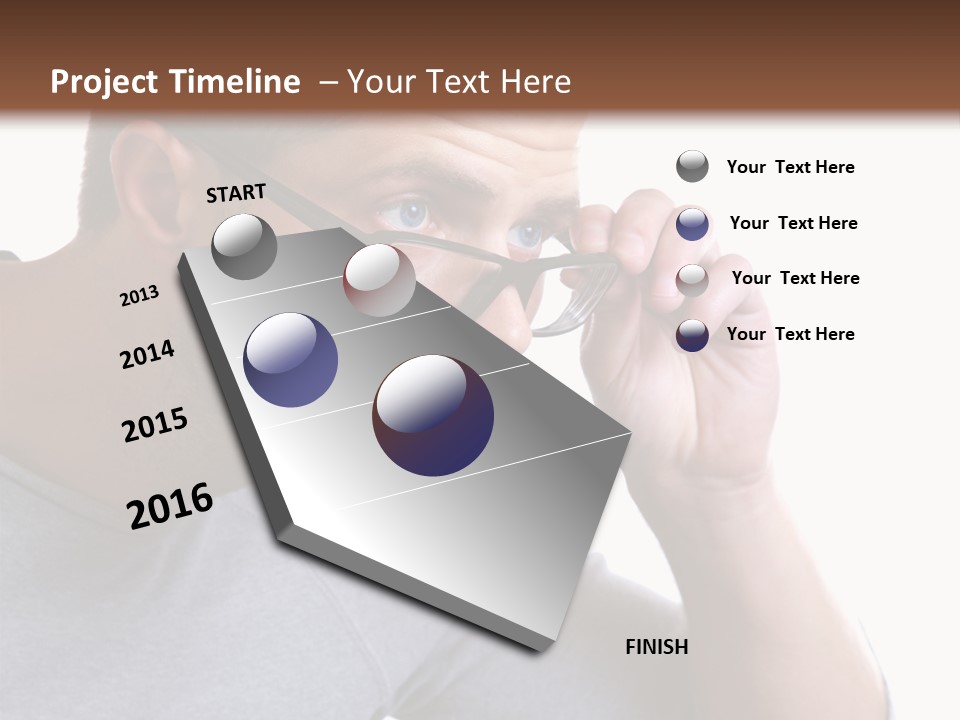 Project Timeline – Your Text Here

START

2013

2014

2015

2016

FINISH

Your Text Here

Your Text Here

Your Text Here

Your Text Here